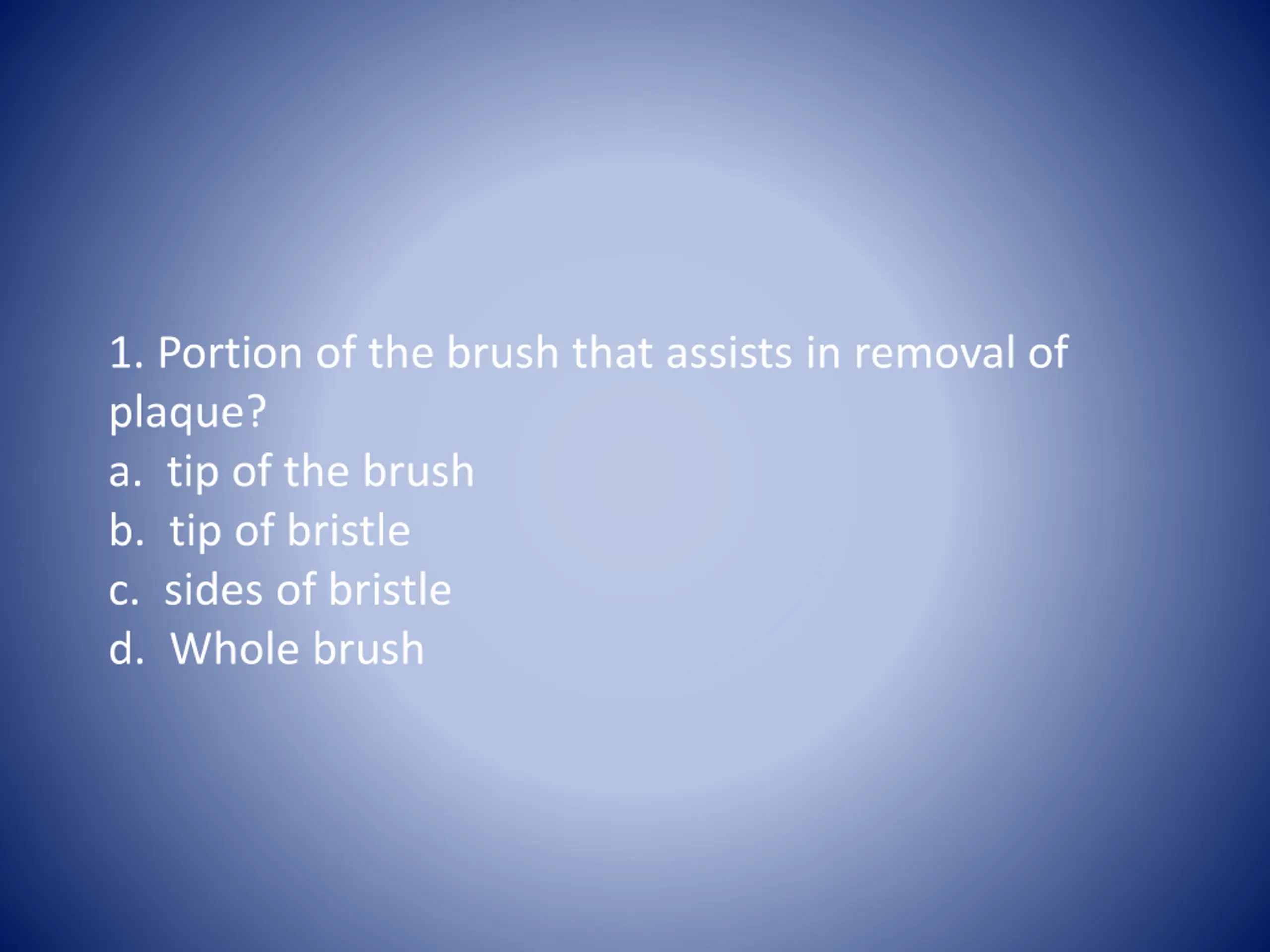 1. Portion of the brush that assists in removal of plaque?
a. tip of the brush
b. tip of bristle
c. sides of bristle
d. Whole brush